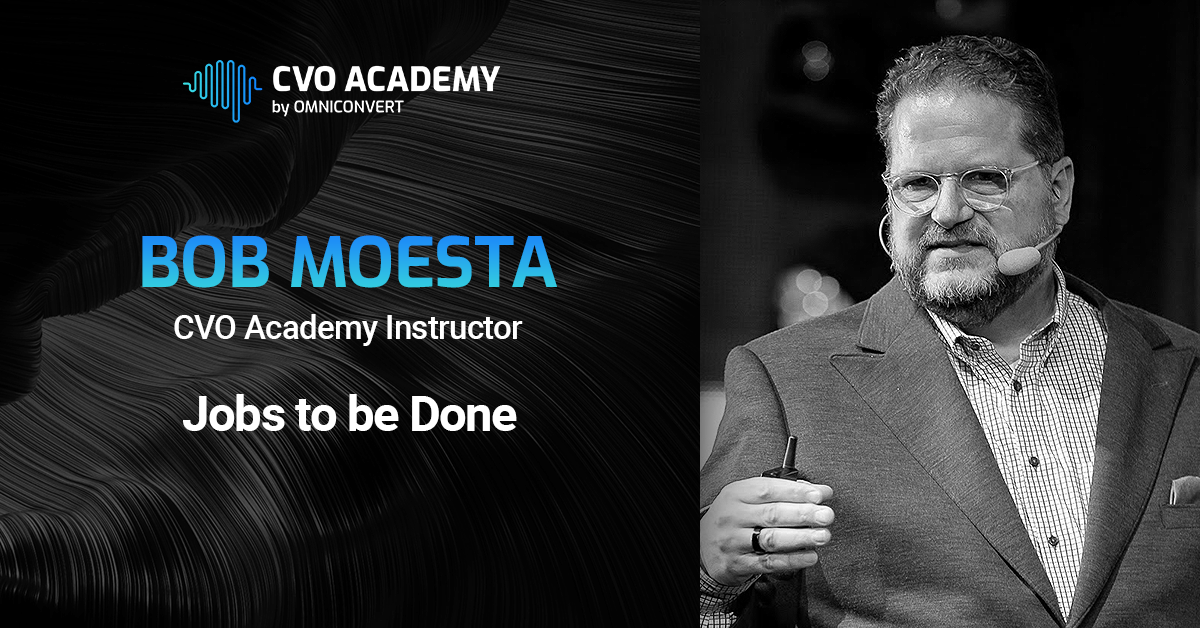 CVO ACADEMY
by OMNICONVERT

BOB MOESTA
CVO Academy Instructor

Jobs to be Done